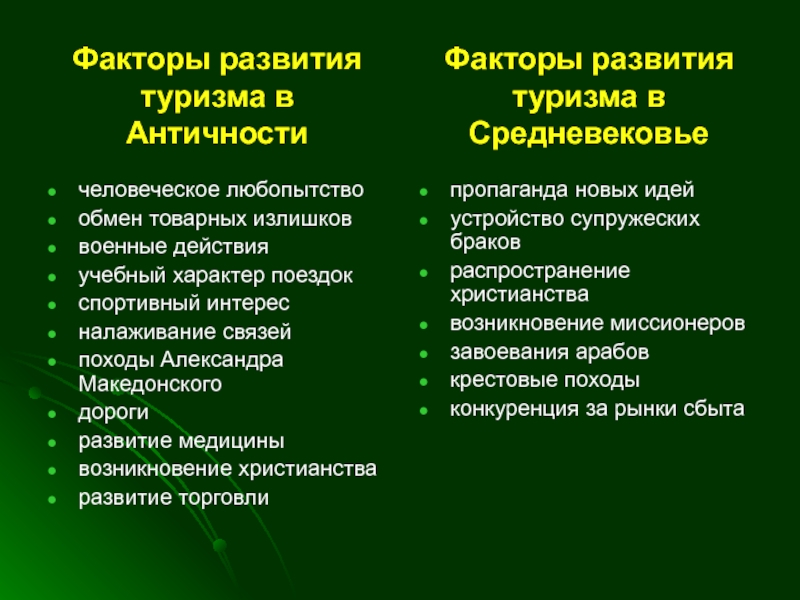 Факторы развития туризма в Античности

- человеческое любопытство
- обмен товарных излишков
- военные действия
- учебный характер поездок
- спортивный интерес
- налаживание связей
- походы Александра Македонского
- дороги
- развитие медицины
- возникновение христианства
- развитие торговли

Факторы развития туризма в Средневековье

- пропаганда новых идей
- устройство супружеских браков
- распространение христианства
- возникновение миссионеров
- завоевания арабов
- крестовые походы
- конкуренция за рынки сбыта